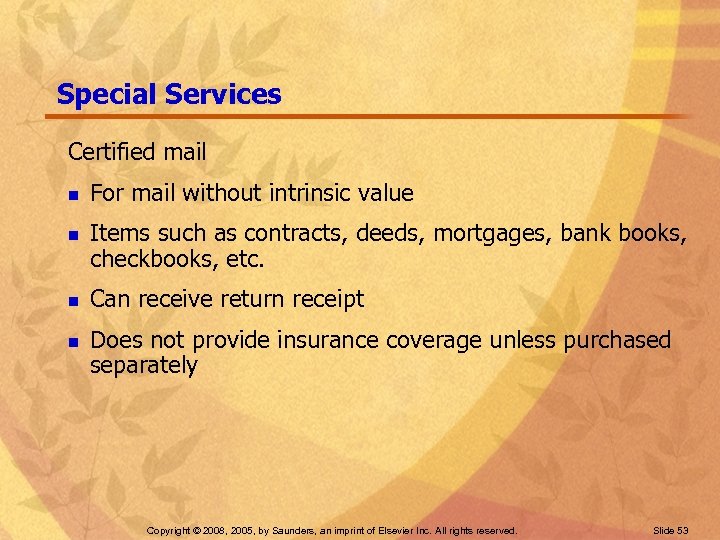 Special Services

Certified mail

- For mail without intrinsic value
- Items such as contracts, deeds, mortgages, bank books, checkbooks, etc.
- Can receive return receipt
- Does not provide insurance coverage unless purchased separately

Copyright © 2008, 2005, by Saunders, an imprint of Elsevier Inc. All rights reserved.

Slide 53